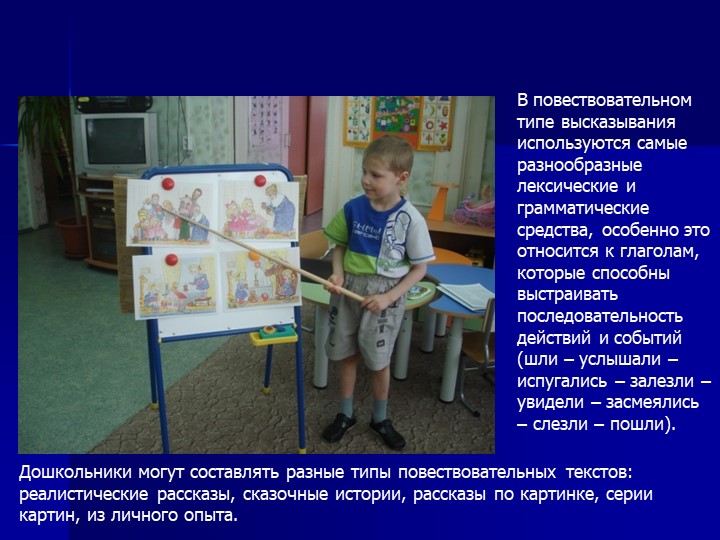 В повествовательном типе высказывания используются самые разнообразные лексические и грамматические средства, особенно это относится к глаголам, которые способны выстраивать последовательность действий и событий (шли – услышали – испугались – залезли – увидели – засмеялись – слезли – пошли).

Дошкольники могут составлять разные типы повествовательных текстов: реалистические рассказы, сказочные истории, рассказы по картинке, серии картин, из личного опыта.